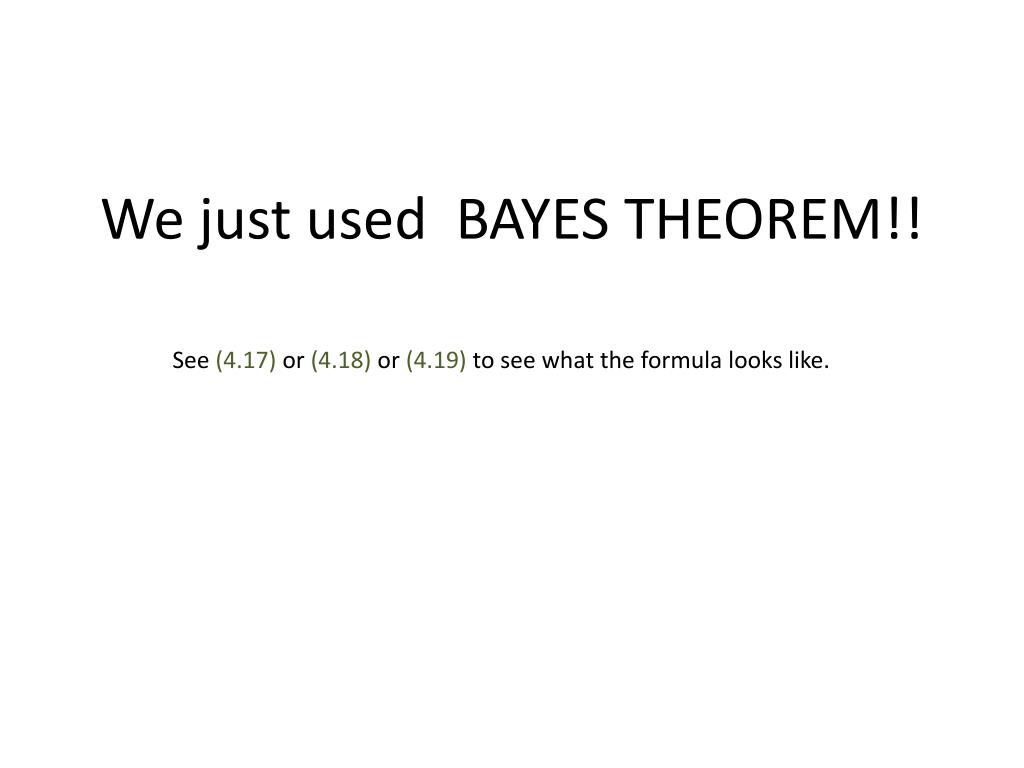 We just used BAYES THEOREM!!

See (4.17) or (4.18) or (4.19) to see what the formula looks like.